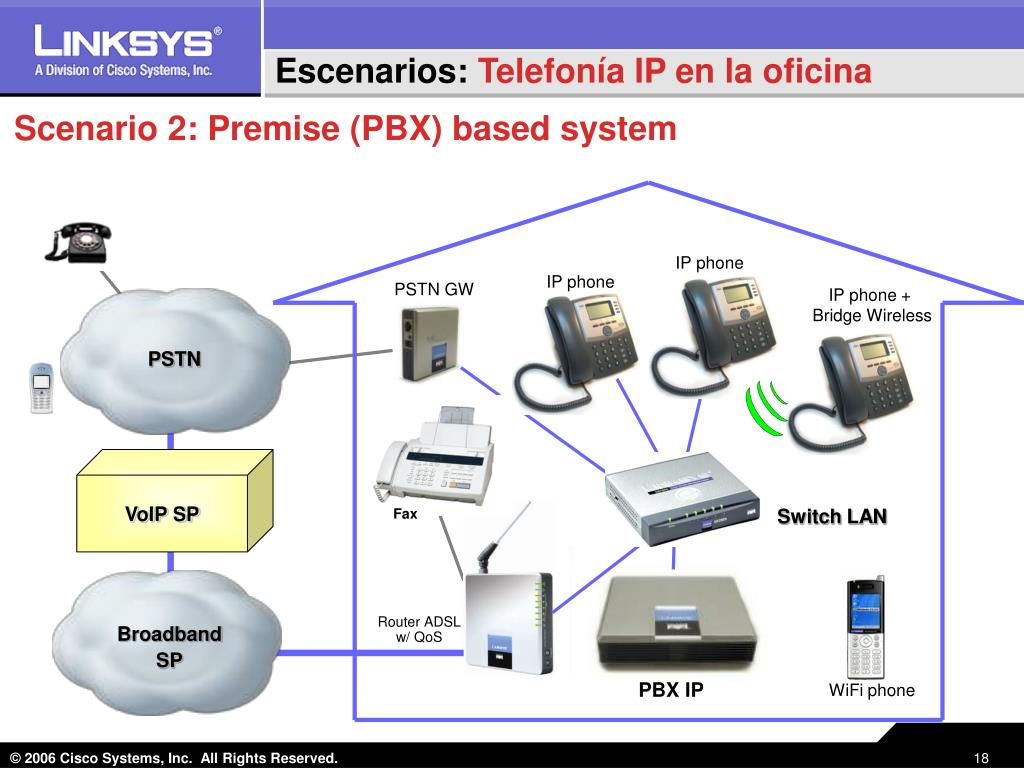 LINKSYS®
A Division of Cisco Systems, Inc.

Escenarios: Telefonía IP en la oficina

Scenario 2: Premise (PBX) based system

PSTN

VoIP SP

Broadband SP

PSTN GW

IP phone

IP phone

IP phone + Bridge Wireless

Fax

Switch LAN

Router ADSL w/ QoS

PBX IP

WiFi phone

© 2006 Cisco Systems, Inc. All Rights Reserved.

18